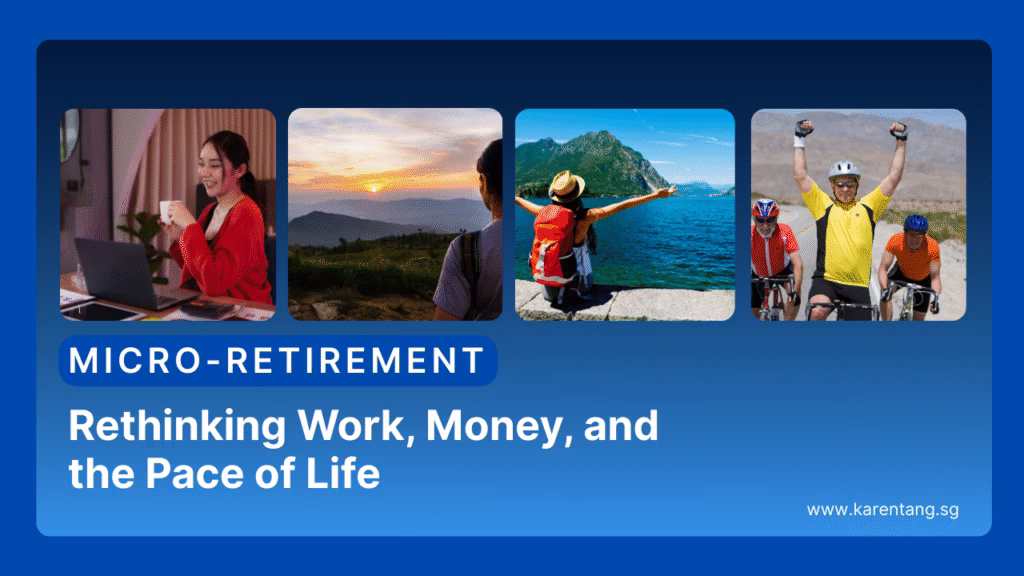 MICRO-RETIREMENT

Rethinking Work, Money, and the Pace of Life

www.karentang.sg